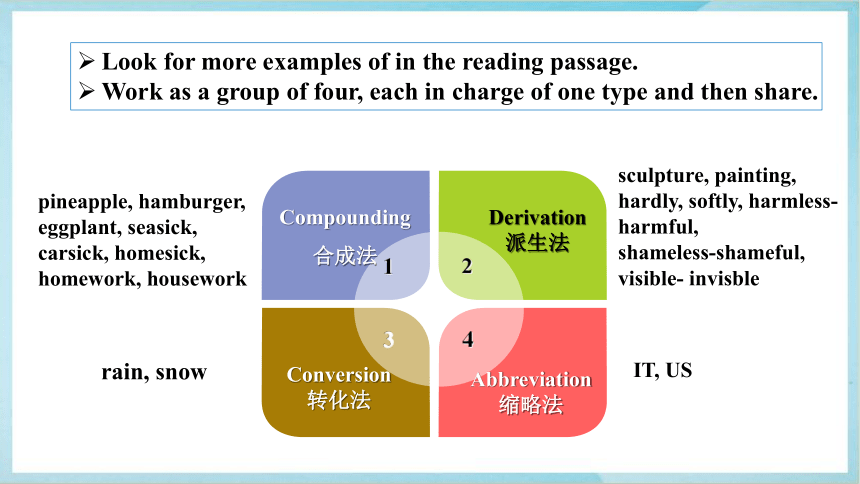 ➢ Look for more examples of in the reading passage.
➢ Work as a group of four, each in charge of one type and then share.

pineapple, hamburger, eggplant, seasick, carsick, homesick, homework, housework

Compounding
合成法
1

Derivation
派生法
2

sculpture, painting, hardly, softly, harmless-harmful, shameless-shameful, visible- invisble

rain, snow

3
Conversion
转化法

4
Abbreviation
缩略法

IT, US